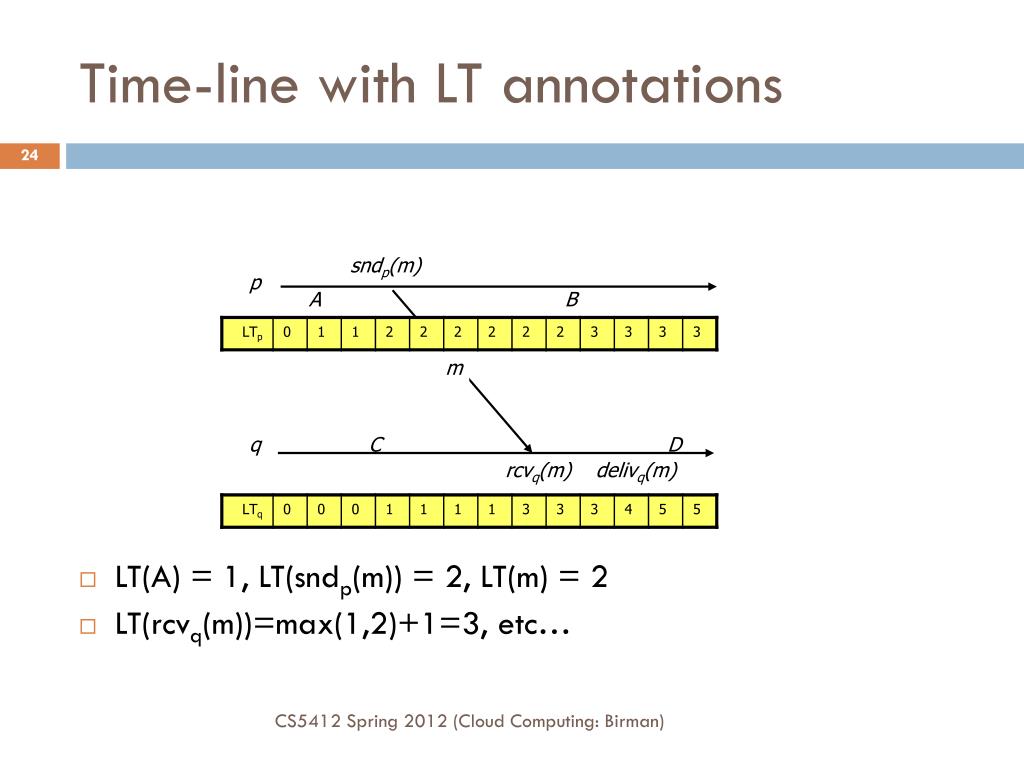 Time-line with LT annotations

24

$snd_p(m)$

p

A

B

| $LT_p$ | 0 | 1 | 1 | 2 | 2 | 2 | 2 | 2 | 2 | 3 | 3 | 3 | 3 |
|---|---|---|---|---|---|---|---|---|---|---|---|---|---|

m

q

C

D

$rcv_q(m)$ $deliv_q(m)$

| $LT_q$ | 0 | 0 | 0 | 1 | 1 | 1 | 1 | 3 | 3 | 3 | 4 | 5 | 5 |
|---|---|---|---|---|---|---|---|---|---|---|---|---|---|

□ LT(A) = 1, LT($snd_p$(m)) = 2, LT(m) = 2

□ LT($rcv_q$(m))=max(1,2)+1=3, etc…

CS5412 Spring 2012 (Cloud Computing: Birman)